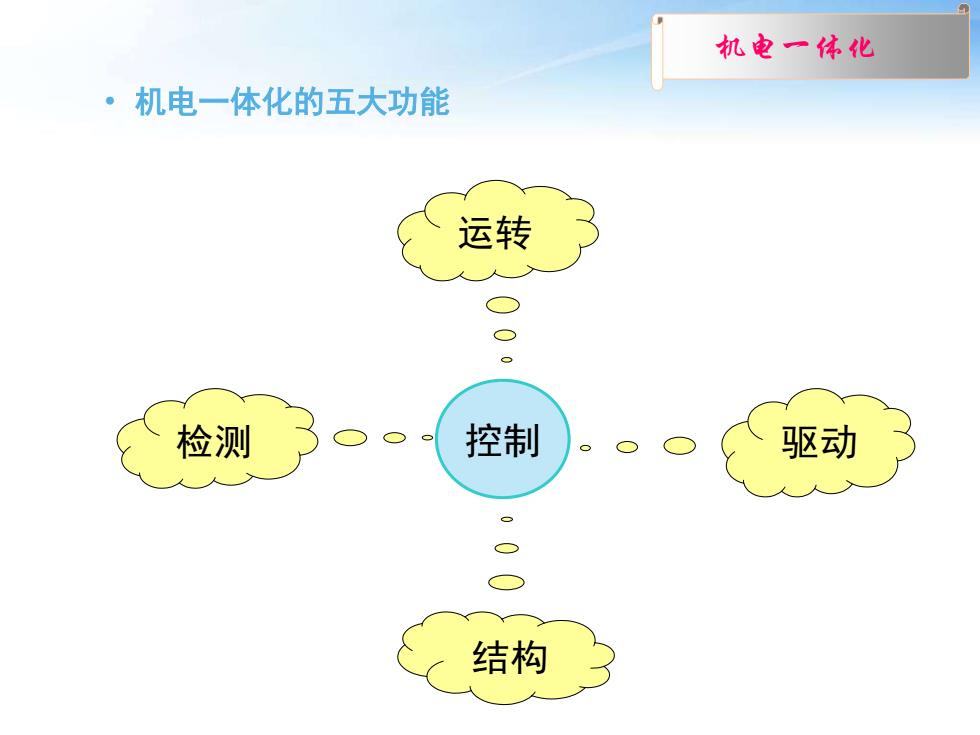 机电一体化

• 机电一体化的五大功能

运转

检测

控制

驱动

结构